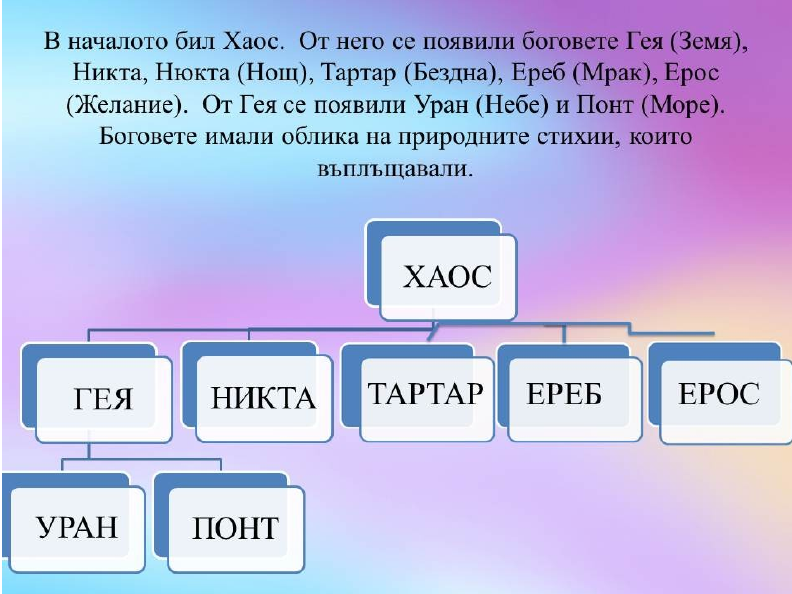 В началото бил Хаос. От него се появили боговете Гея (Земя), Никта, Нюкта (Нощ), Тартар (Бездна), Ереб (Мрак), Ерос (Желание). От Гея се появили Уран (Небе) и Понт (Море). Боговете имали облика на природните стихии, които въплъщавали.

ХАОС

ГЕЯ

НИКТА

ТАРТАР

ЕРЕБ

ЕРОС

УРАН

ПОНТ